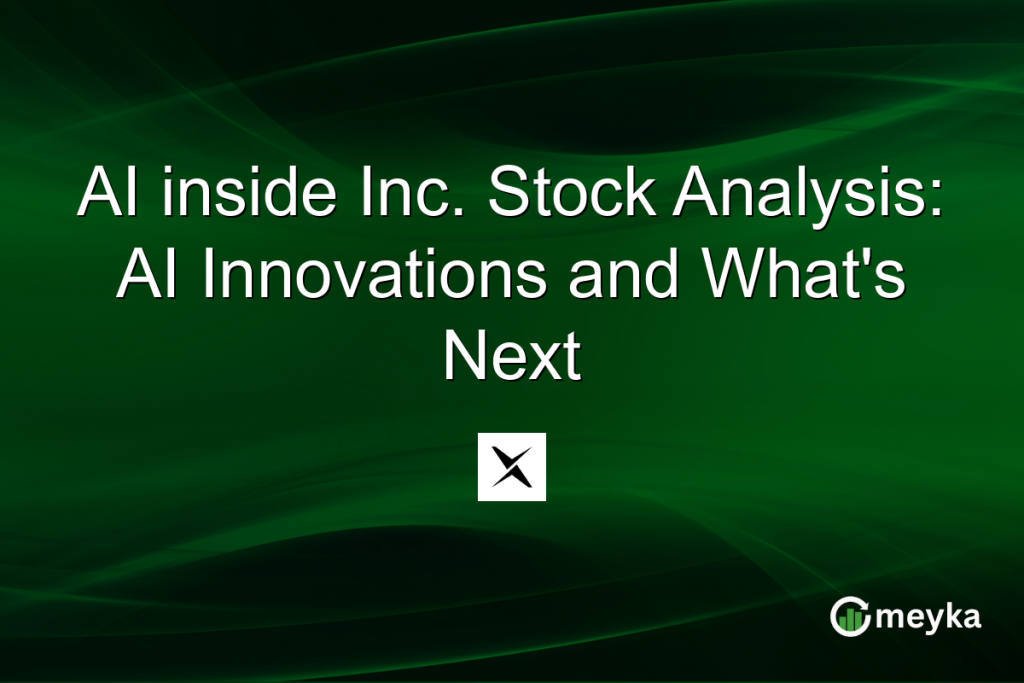 AI inside Inc. Stock Analysis: AI Innovations and What's Next

meyka